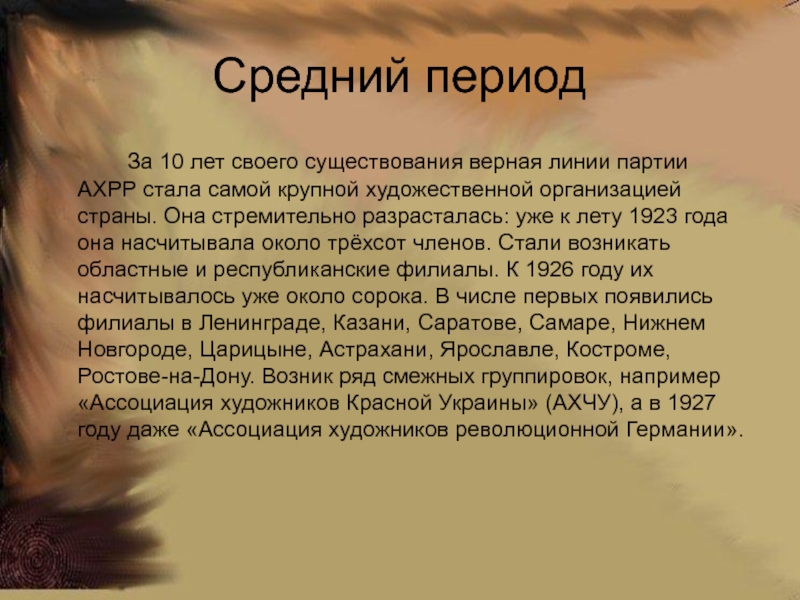 Средний период

За 10 лет своего существования верная линии партии АХРР стала самой крупной художественной организацией страны. Она стремительно разрасталась: уже к лету 1923 года она насчитывала около трёхсот членов. Стали возникать областные и республиканские филиалы. К 1926 году их насчитывалось уже около сорока. В числе первых появились филиалы в Ленинграде, Казани, Саратове, Самаре, Нижнем Новгороде, Царицыне, Астрахани, Ярославле, Костроме, Ростове-на-Дону. Возник ряд смежных группировок, например «Ассоциация художников Красной Украины» (АХЧУ), а в 1927 году даже «Ассоциация художников революционной Германии».